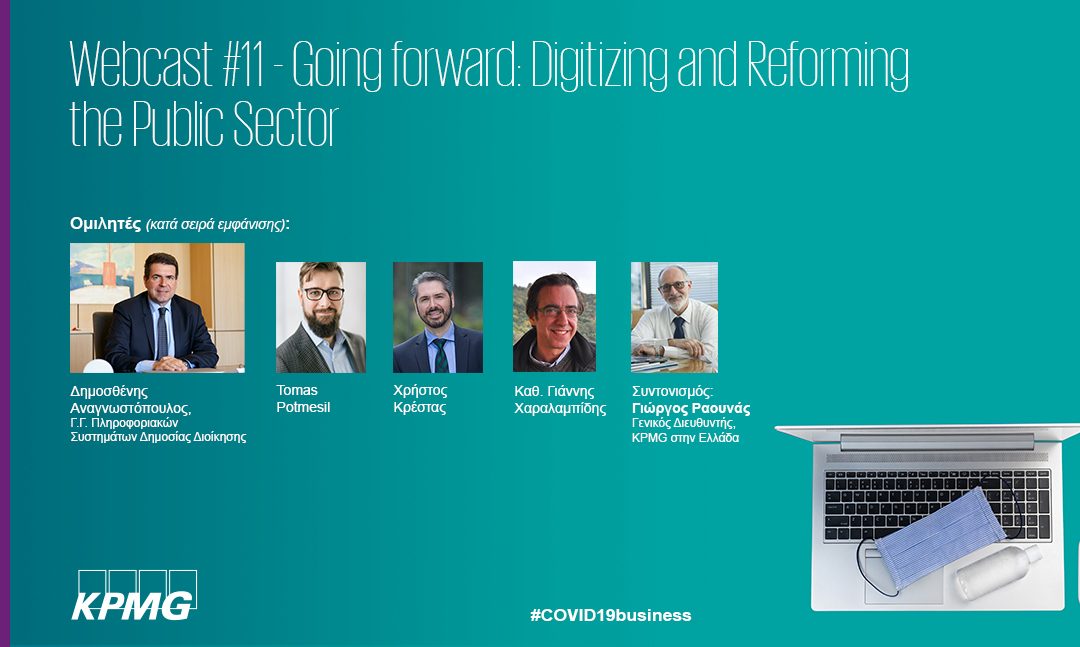 Webcast #11 - Going forward: Digitizing and Reforming the Public Sector

Ομιλητές (κατά σειρά εμφάνισης):

Δημοσθένης Αναγνωστόπουλος,
Γ.Γ. Πληροφοριακών Συστημάτων Δημοσίας Διοίκησης

Tomas Potmesil

Χρήστος Κρέστας

Καθ. Γιάννης Χαραλαμπίδης

Συντονισμός:
Γιώργος Ραουνάς
Γενικός Διευθυντής, KPMG στην Ελλάδα

KPMG

#COVID19business